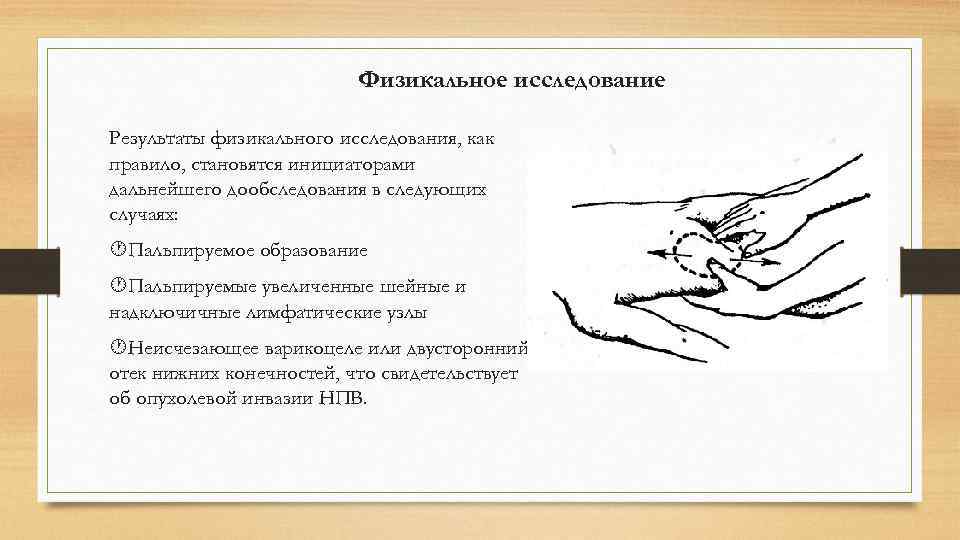 Физикальное исследование

Результаты физикального исследования, как правило, становятся инициаторами дальнейшего дообследования в следующих случаях:

Пальпируемое образование

Пальпируемые увеличенные шейные и надключичные лимфатические узлы

Неисчезающее варикоцеле или двусторонний отек нижних конечностей, что свидетельствует об опухолевой инвазии НПВ.